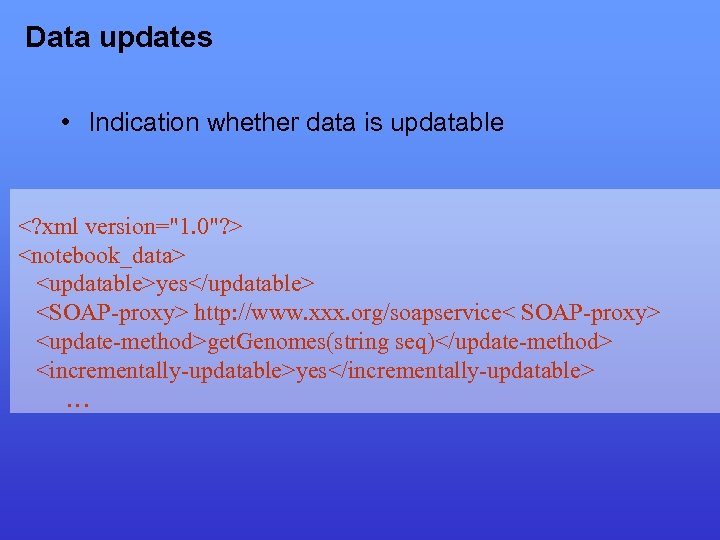 Data updates

• Indication whether data is updatable

<?xml version="1.0"?>
<notebook_data>
<updatable>yes</updatable>
<SOAP-proxy> http://www.xxx.org/soapservice< SOAP-proxy>
<update-method>getGenomes(string seq)</update-method>
<incrementally-updatable>yes</incrementally-updatable>
…